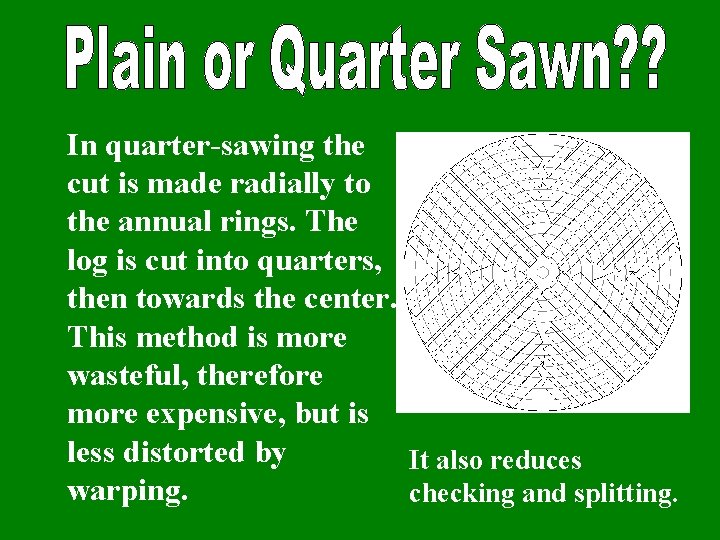 Plain or Quarter Sawn??

In quarter-sawing the cut is made radially to the annual rings. The log is cut into quarters, then towards the center. This method is more wasteful, therefore more expensive, but is less distorted by warping.

It also reduces checking and splitting.